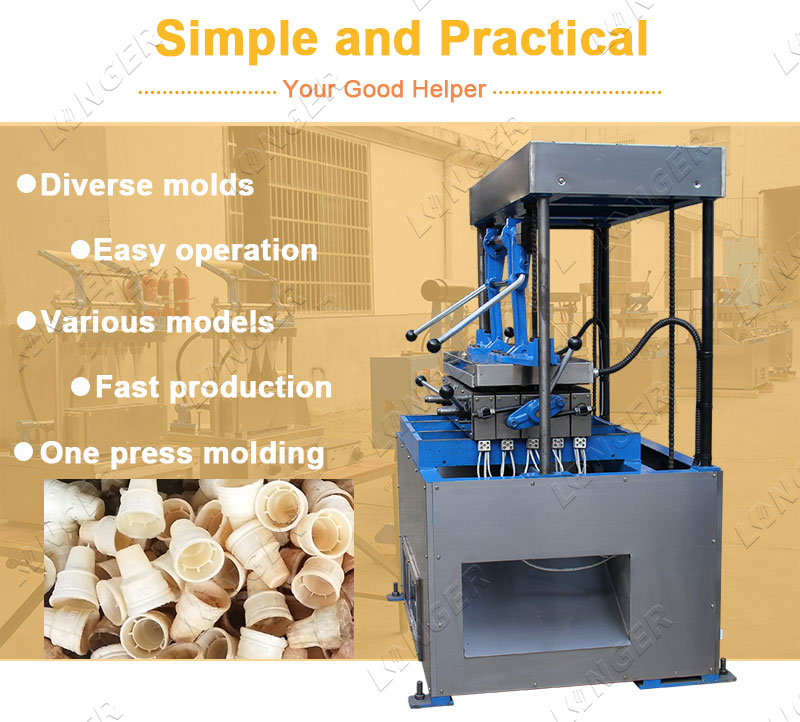 Simple and Practical

Your Good Helper

●Diverse molds

●Easy operation

●Various models

●Fast production

●One press molding

LONGER